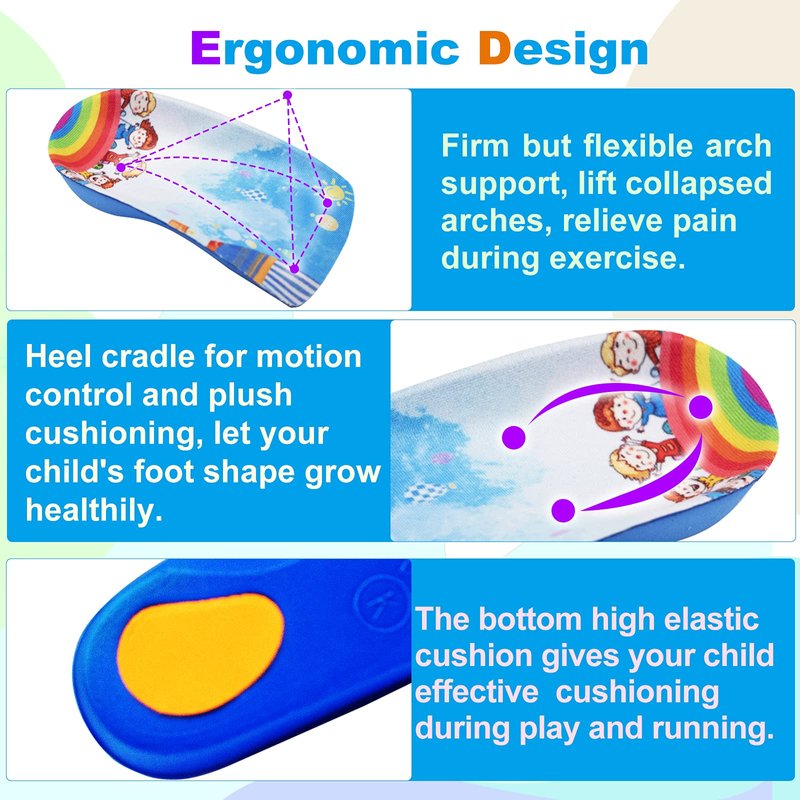 Ergonomic Design

Firm but flexible arch support, lift collapsed arches, relieve pain during exercise.

Heel cradle for motion control and plush cushioning, let your child's foot shape grow healthily.

The bottom high elastic cushion gives your child effective cushioning during play and running.